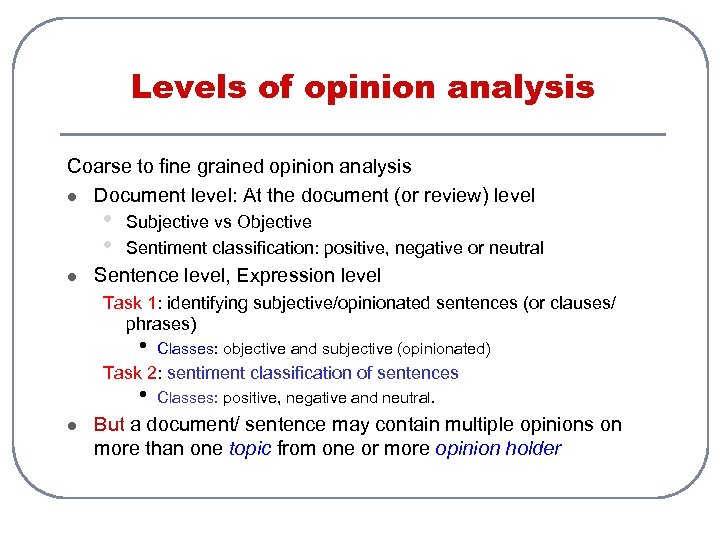 Levels of opinion analysis

Coarse to fine grained opinion analysis

- Document level: At the document (or review) level
  - Subjective vs Objective
  - Sentiment classification: positive, negative or neutral
- Sentence level, Expression level

Task 1: identifying subjective/opinionated sentences (or clauses/ phrases)
  - Classes: objective and subjective (opinionated)

Task 2: sentiment classification of sentences
  - Classes: positive, negative and neutral.

- But a document/ sentence may contain multiple opinions on more than one topic from one or more opinion holder